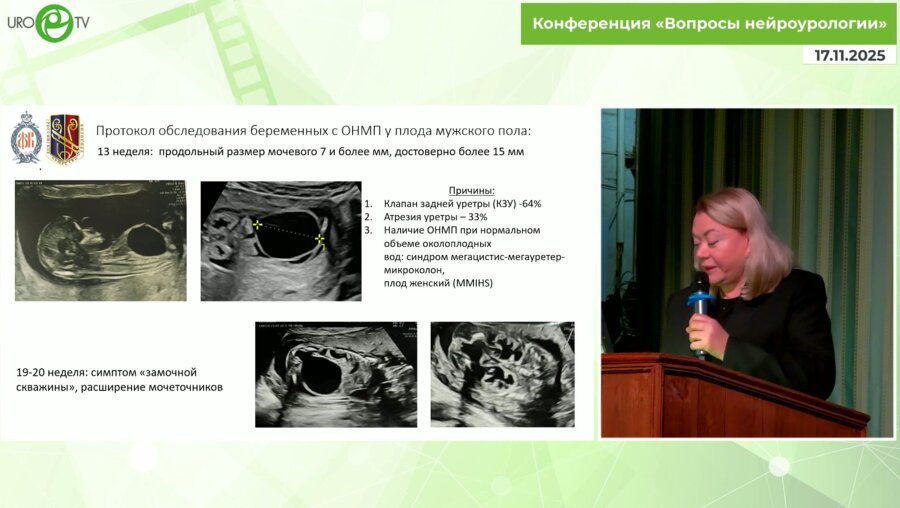 URO TV

Конференция «Вопросы нейроурологии»

17.11.2025

Протокол обследования беременных с ОНМП у плода мужского пола:

13 неделя: продольный размер мочевого 7 и более мм, достоверно более 15 мм

Причины:

1. Клапан задней уретры (КЗУ) -64%
2. Атрезия уретры – 33%
3. Наличие ОНМП при нормальном объеме околоплодных вод: синдром мегацистис-мегауретер-микроколон, плод женский (MMIHS)

19-20 неделя: симптом «замочной скважины», расширение мочеточников